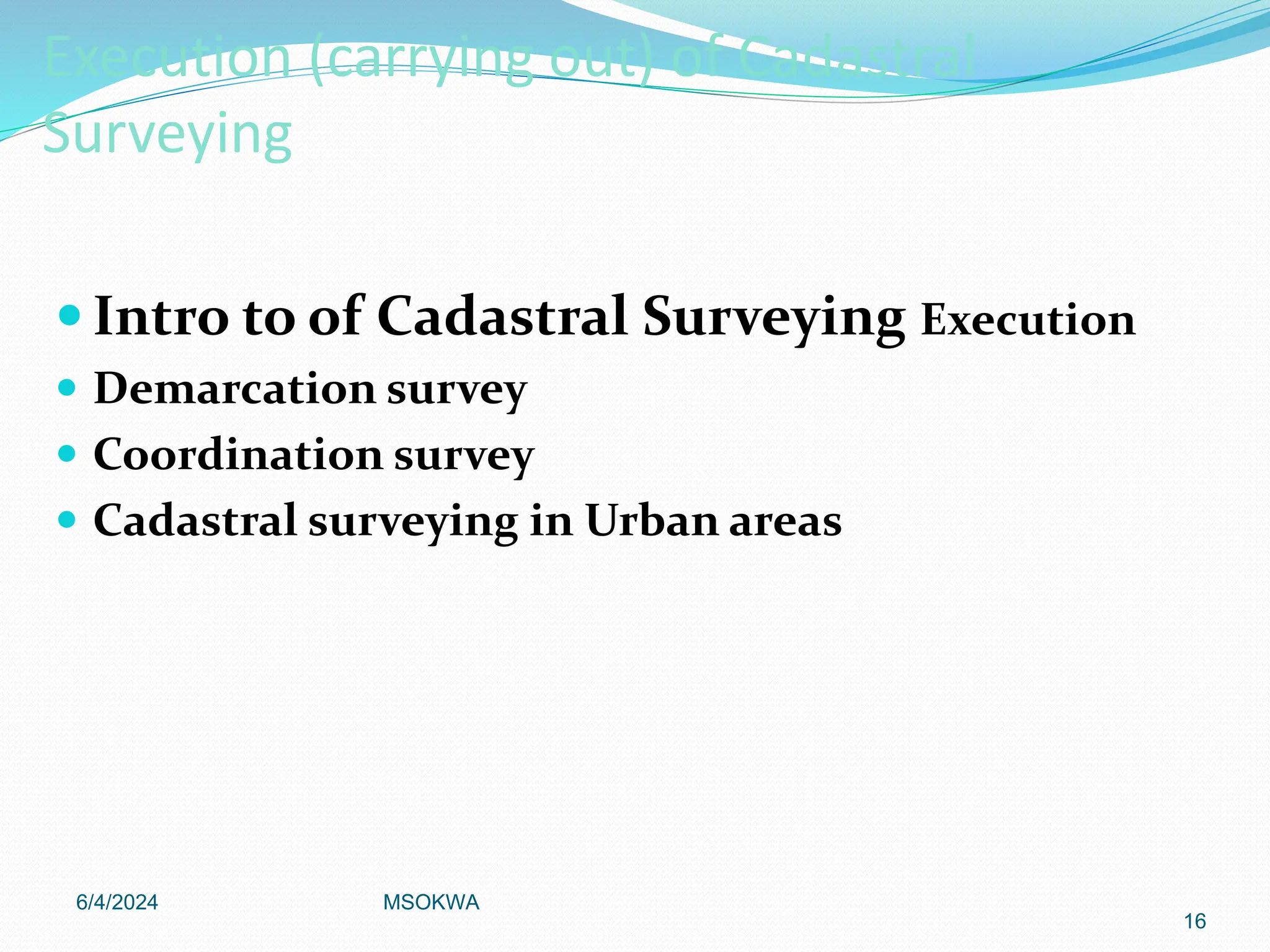 Execution (carrying out) of Cadastral Surveying

- Intro to of Cadastral Surveying Execution
- Demarcation survey
- Coordination survey
- Cadastral surveying in Urban areas

6/4/2024 MSOKWA 16